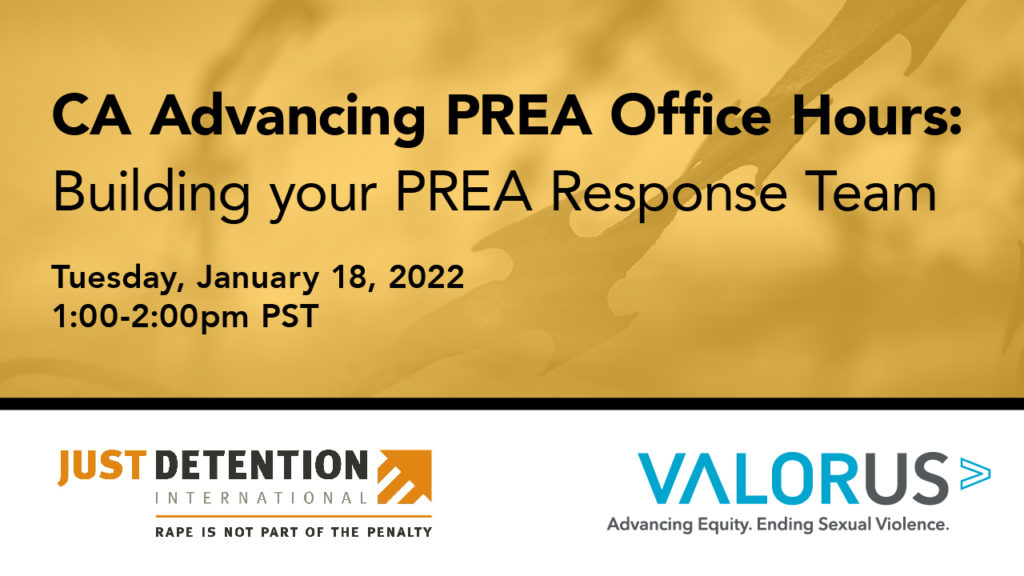 CA Advancing PREA Office Hours:
Building your PREA Response Team

Tuesday, January 18, 2022
1:00-2:00pm PST

JUST DETENTION
INTERNATIONAL
RAPE IS NOT PART OF THE PENALTY

VALORUS
Advancing Equity. Ending Sexual Violence.